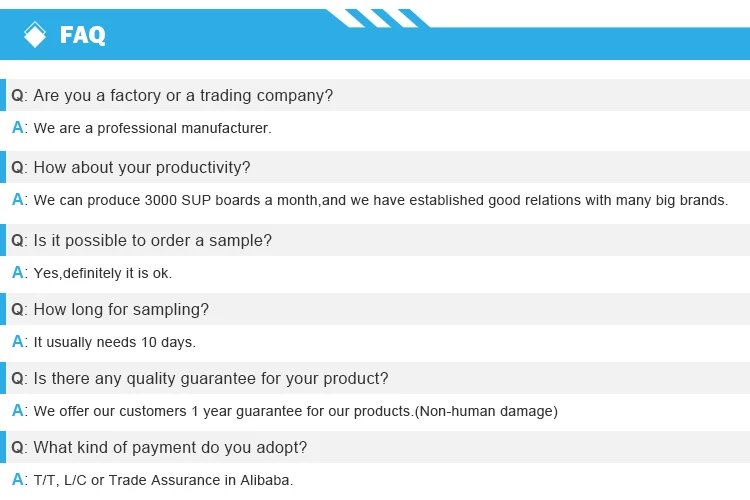 FAQ

Q: Are you a factory or a trading company?

A: We are a professional manufacturer.

Q: How about your productivity?

A: We can produce 3000 SUP boards a month,and we have established good relations with many big brands.

Q: Is it possible to order a sample?

A: Yes,definitely it is ok.

Q: How long for sampling?

A: It usually needs 10 days.

Q: Is there any quality guarantee for your product?

A: We offer our customers 1 year guarantee for our products.(Non-human damage)

Q: What kind of payment do you adopt?

A: T/T, L/C or Trade Assurance in Alibaba.